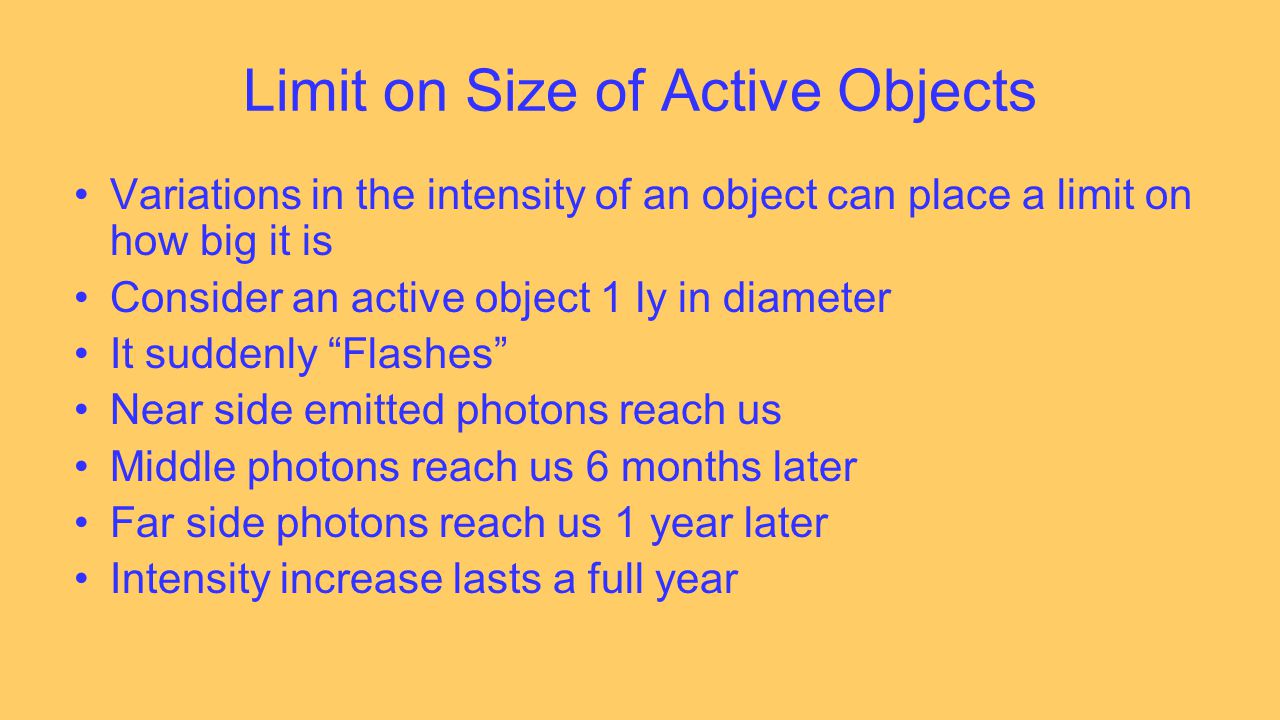 Limit on Size of Active Objects

• Variations in the intensity of an object can place a limit on how big it is
• Consider an active object 1 ly in diameter
• It suddenly “Flashes”
• Near side emitted photons reach us
• Middle photons reach us 6 months later
• Far side photons reach us 1 year later
• Intensity increase lasts a full year